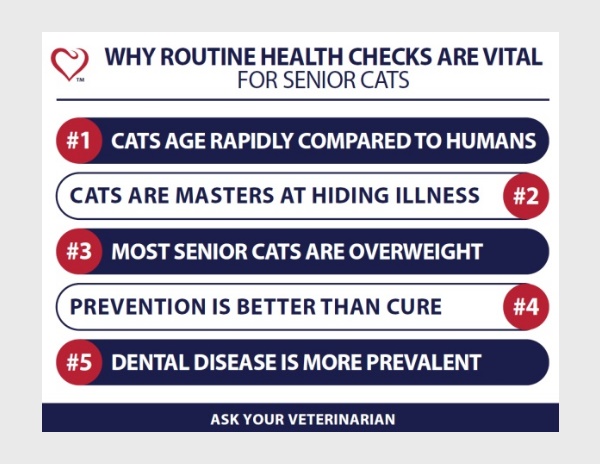 TM

WHY ROUTINE HEALTH CHECKS ARE VITAL
FOR SENIOR CATS

#1 CATS AGE RAPIDLY COMPARED TO HUMANS

CATS ARE MASTERS AT HIDING ILLNESS #2

#3 MOST SENIOR CATS ARE OVERWEIGHT

PREVENTION IS BETTER THAN CURE #4

#5 DENTAL DISEASE IS MORE PREVALENT

ASK YOUR VETERINARIAN